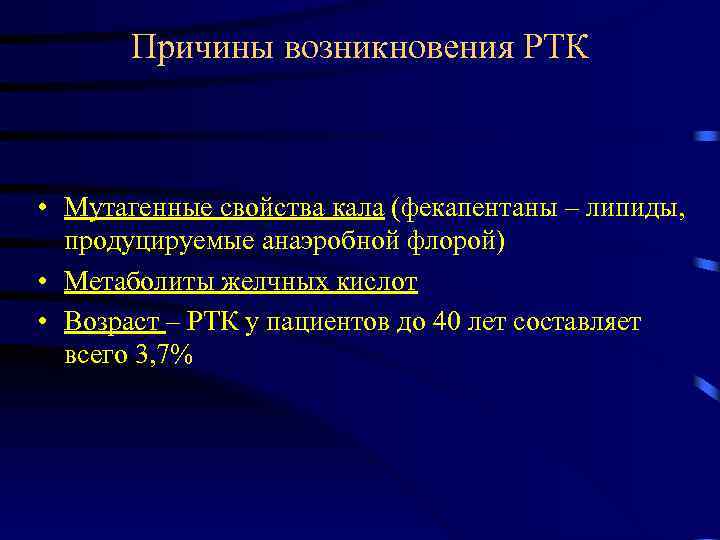 Причины возникновения РТК

• Мутагенные свойства кала (фекапентаны – липиды, продуцируемые анаэробной флорой)
• Метаболиты желчных кислот
• Возраст – РТК у пациентов до 40 лет составляет всего 3,7%